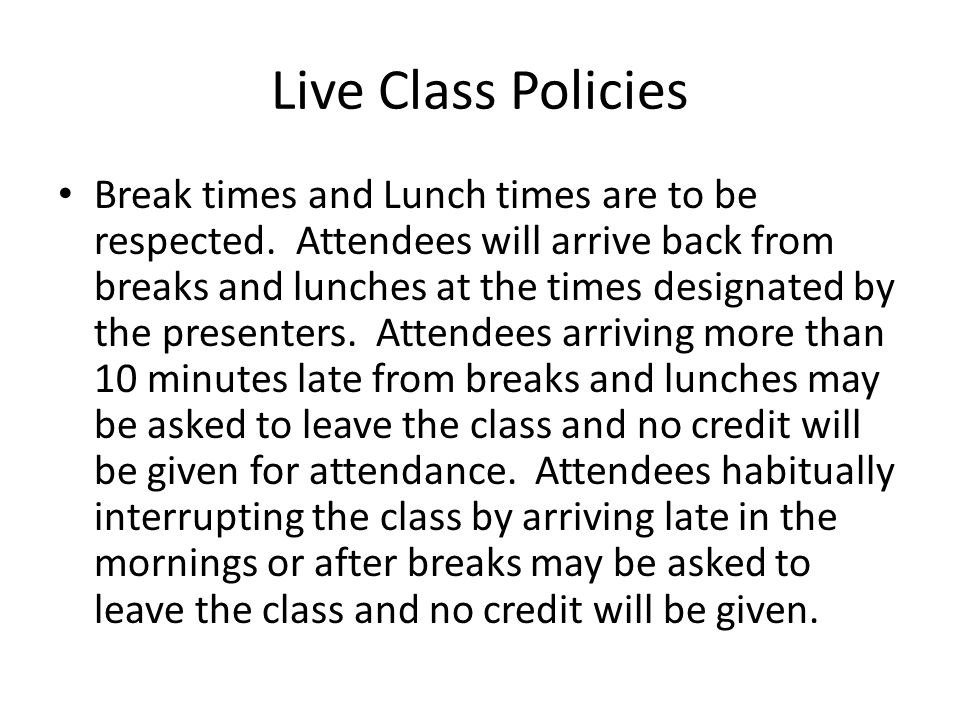 Live Class Policies

• Break times and Lunch times are to be respected. Attendees will arrive back from breaks and lunches at the times designated by the presenters. Attendees arriving more than 10 minutes late from breaks and lunches may be asked to leave the class and no credit will be given for attendance. Attendees habitually interrupting the class by arriving late in the mornings or after breaks may be asked to leave the class and no credit will be given.